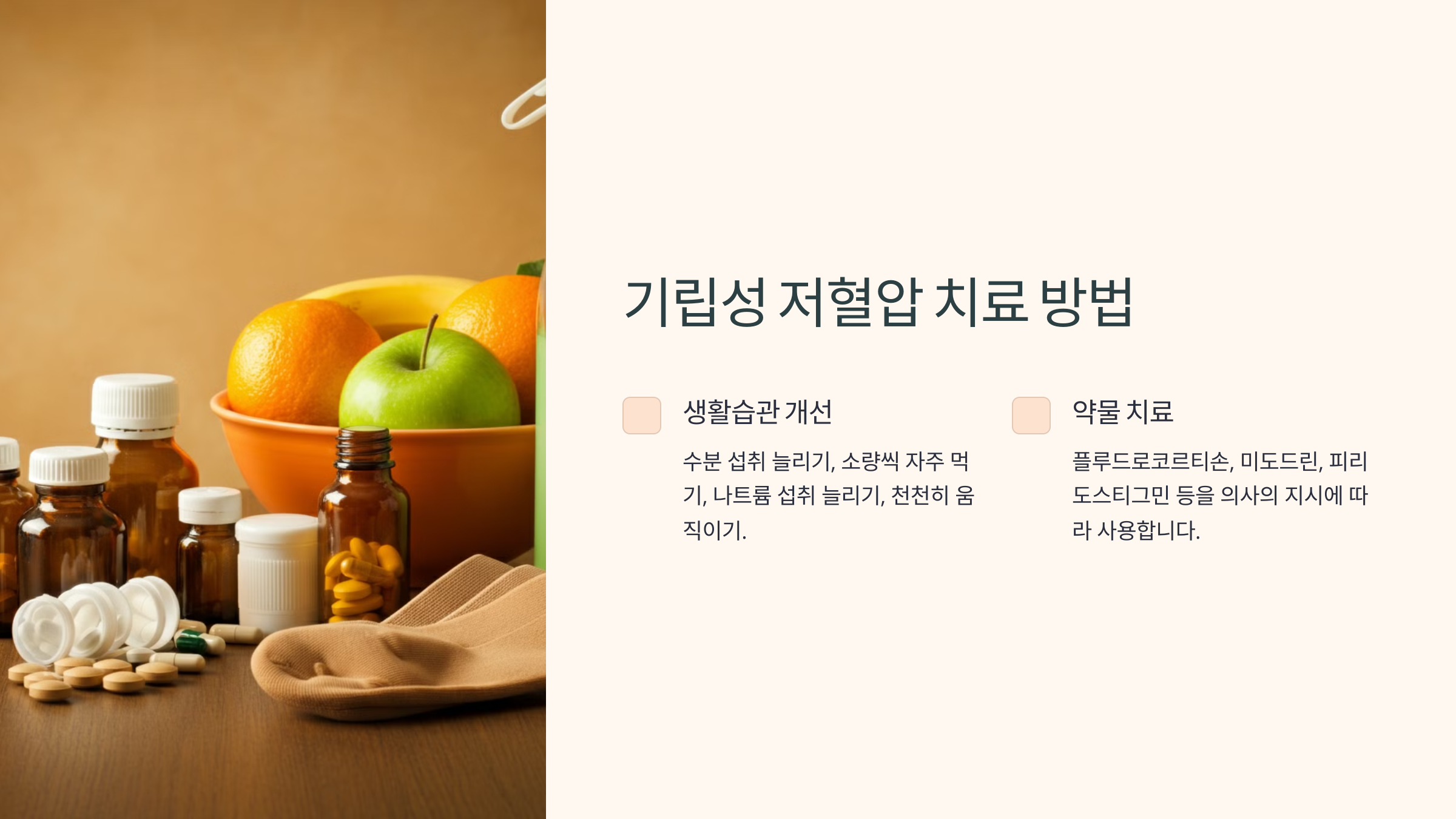 기립성 저혈압 치료 방법

생활습관 개선

수분 섭취 늘리기, 소량씩 자주 먹기, 나트륨 섭취 늘리기, 천천히 움직이기.

약물 치료

플루드로코르티손, 미도드린, 피리도스티그민 등을 의사의 지시에 따라 사용합니다.